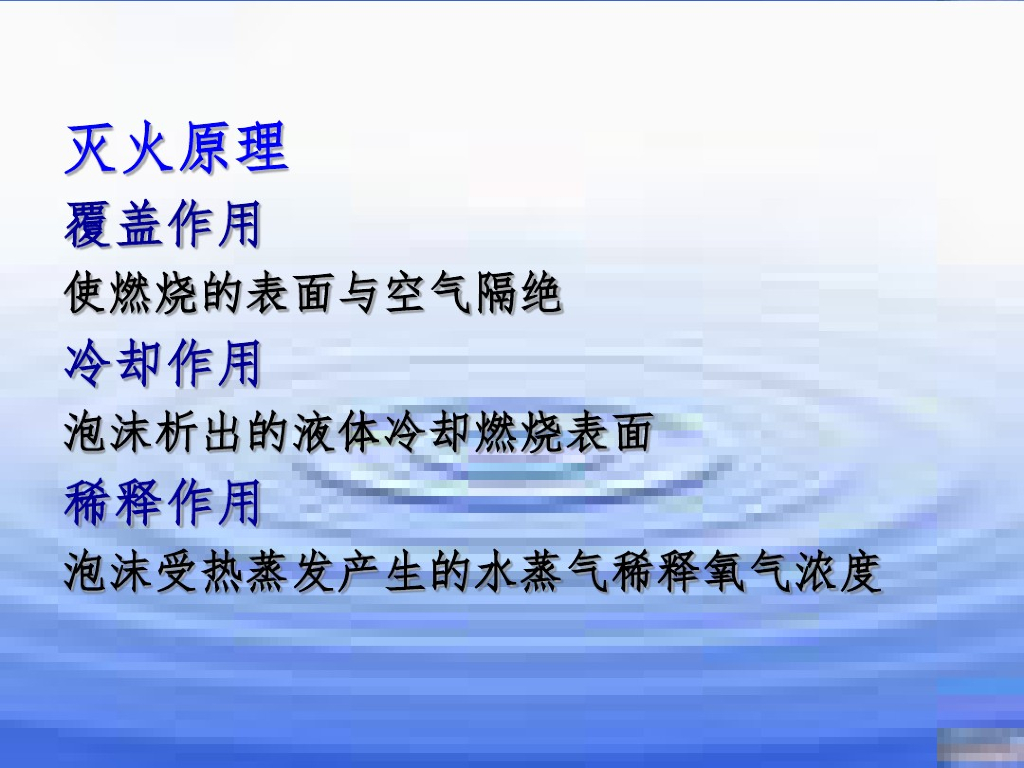 灭火原理

覆盖作用

使燃烧的表面与空气隔绝

冷却作用

泡沫析出的液体冷却燃烧表面

稀释作用

泡沫受热蒸发产生的水蒸气稀释氧气浓度